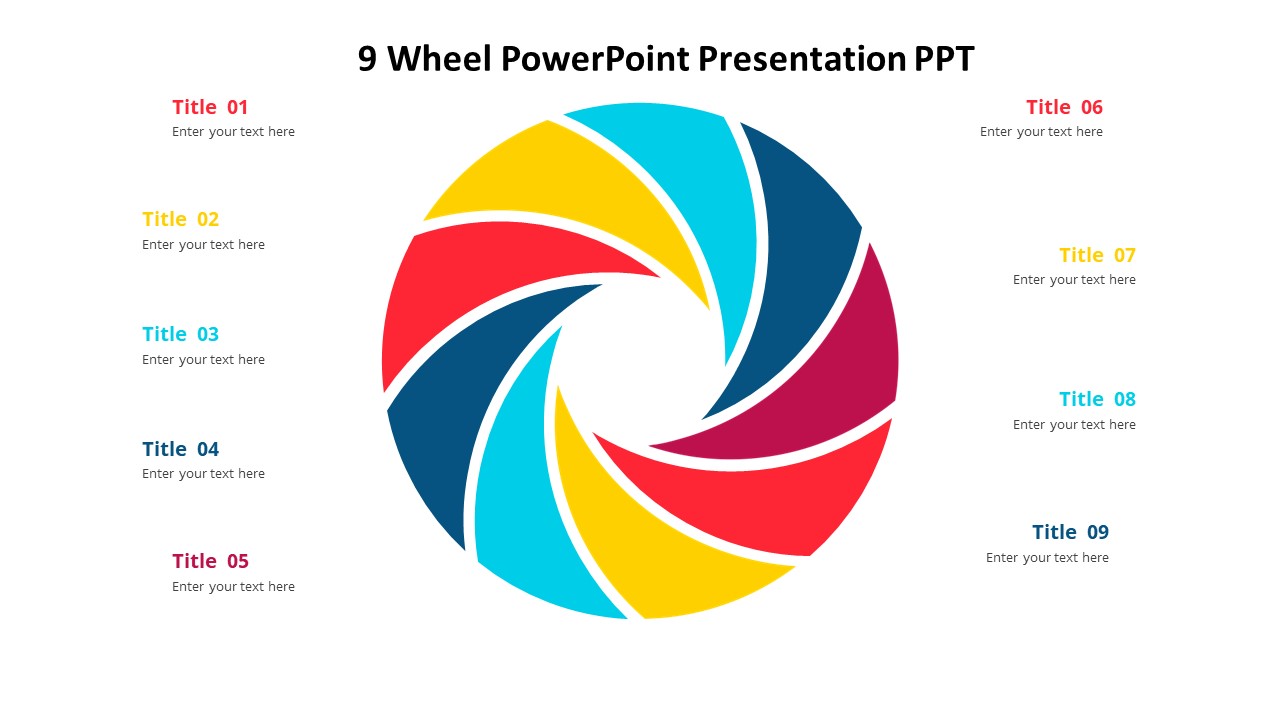 9 Wheel PowerPoint Presentation PPT

Title 01
Enter your text here

Title 02
Enter your text here

Title 03
Enter your text here

Title 04
Enter your text here

Title 05
Enter your text here

Title 06
Enter your text here

Title 07
Enter your text here

Title 08
Enter your text here

Title 09
Enter your text here